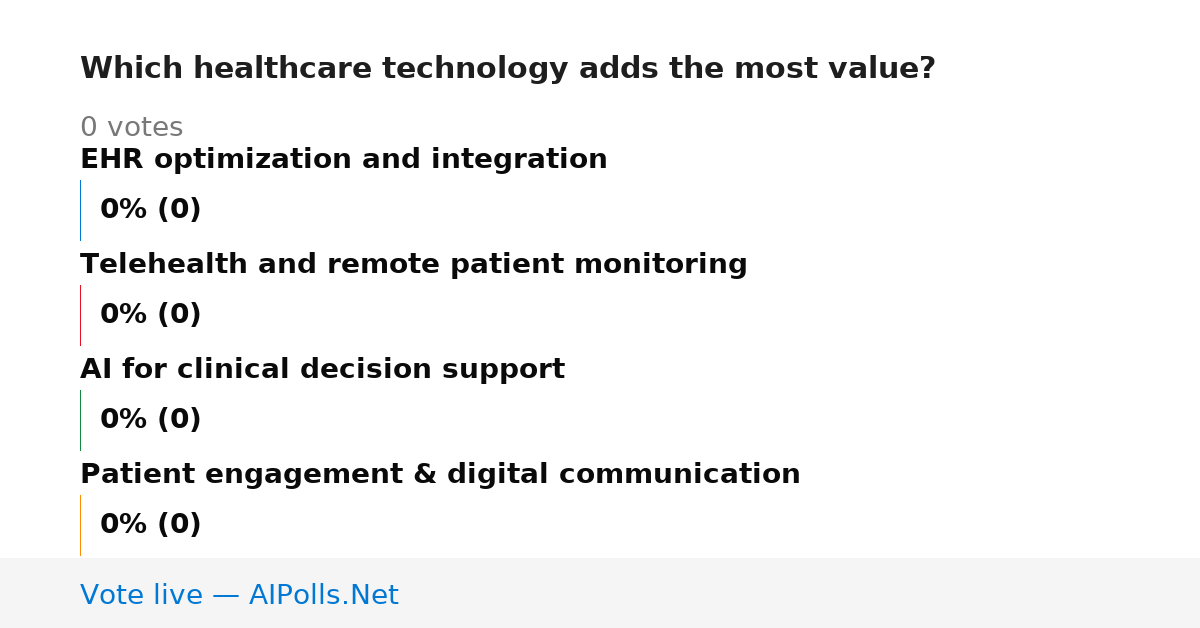 Which healthcare technology adds the most value?

0 votes

EHR optimization and integration

0% (0)

Telehealth and remote patient monitoring

0% (0)

AI for clinical decision support

0% (0)

Patient engagement & digital communication

0% (0)

Vote live — AIPolls.Net